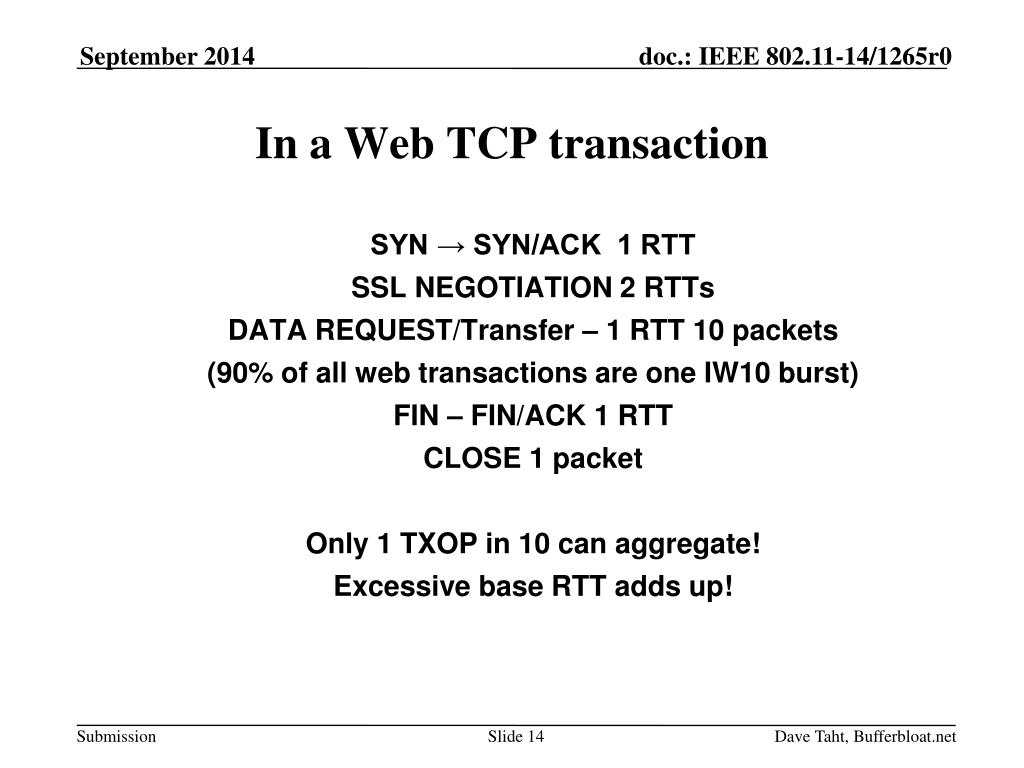 September 2014

doc.: IEEE 802.11-14/1265r0

In a Web TCP transaction

SYN → SYN/ACK 1 RTT
SSL NEGOTIATION 2 RTTs
DATA REQUEST/Transfer – 1 RTT 10 packets
(90% of all web transactions are one IW10 burst)
FIN – FIN/ACK 1 RTT
CLOSE 1 packet

Only 1 TXOP in 10 can aggregate!
Excessive base RTT adds up!

Submission

Slide 14

Dave Taht, Bufferbloat.net